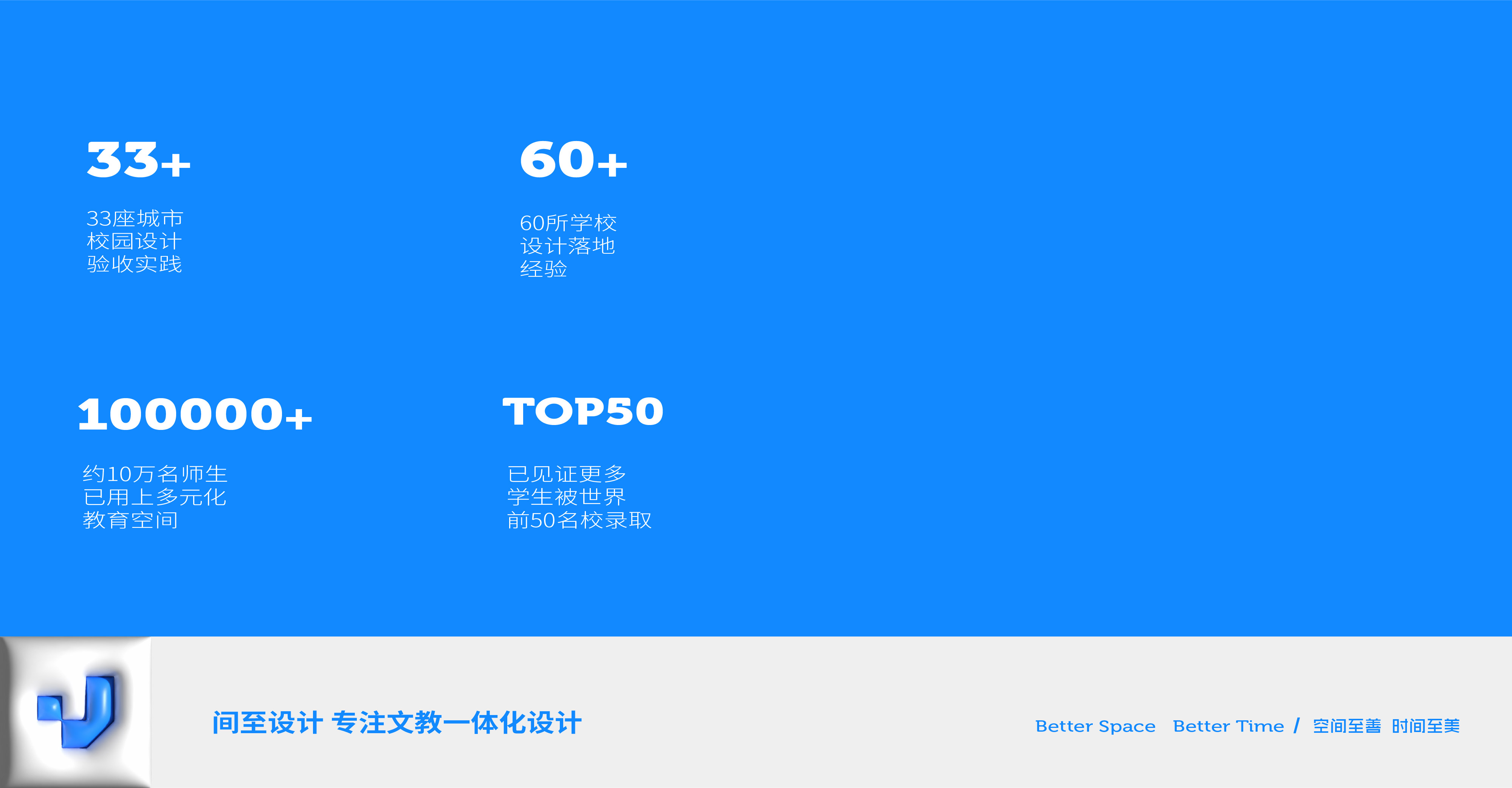 33+

33座城市
校园设计
验收实践

60+

60所学校
设计落地
经验

100000+

约10万名师生
已用上多元化
教育空间

TOP50

已见证更多
学生被世界
前50名校录取

间至设计 专注文教一体化设计

Better Space Better Time / 空间至善 时间至美